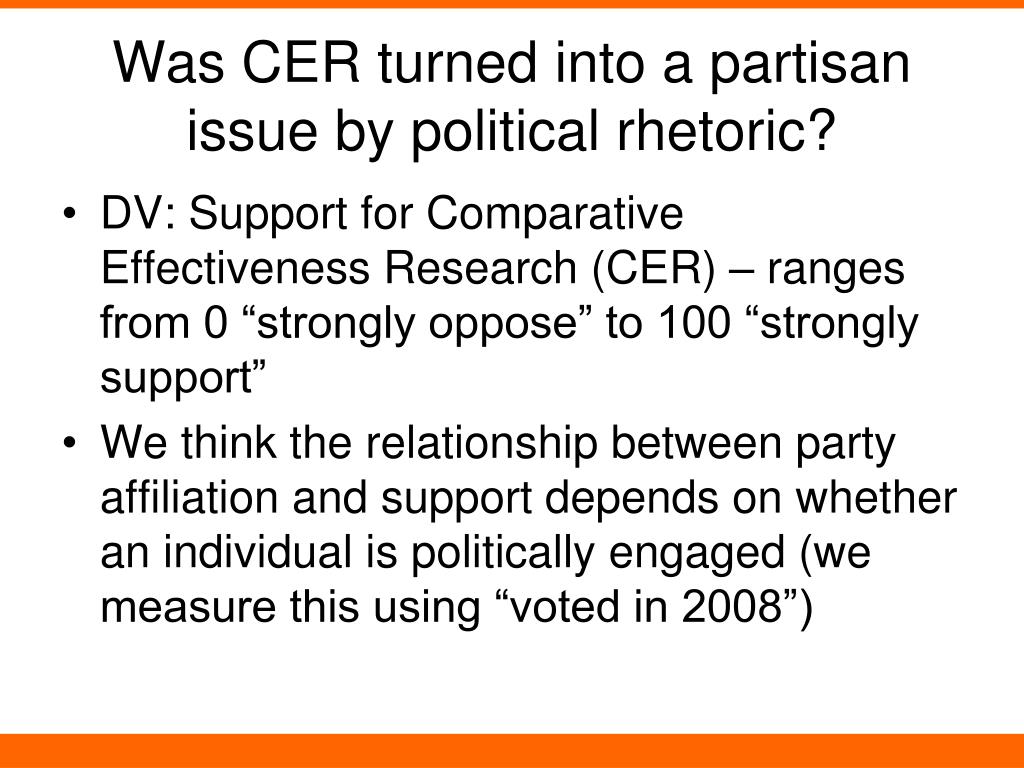 Was CER turned into a partisan issue by political rhetoric?

• DV: Support for Comparative Effectiveness Research (CER) – ranges from 0 “strongly oppose” to 100 “strongly support”

• We think the relationship between party affiliation and support depends on whether an individual is politically engaged (we measure this using “voted in 2008”)